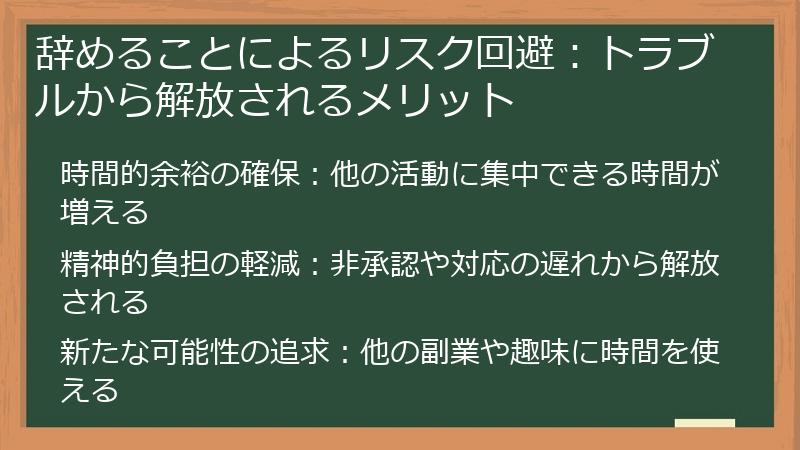 辞めることによるリスク回避：トラブルから解放されるメリット

時間的余裕の確保：他の活動に集中できる時間が増える

精神的負担の軽減：非承認や対応の遅れから解放される

新たな可能性の追求：他の副業や趣味に時間を使える